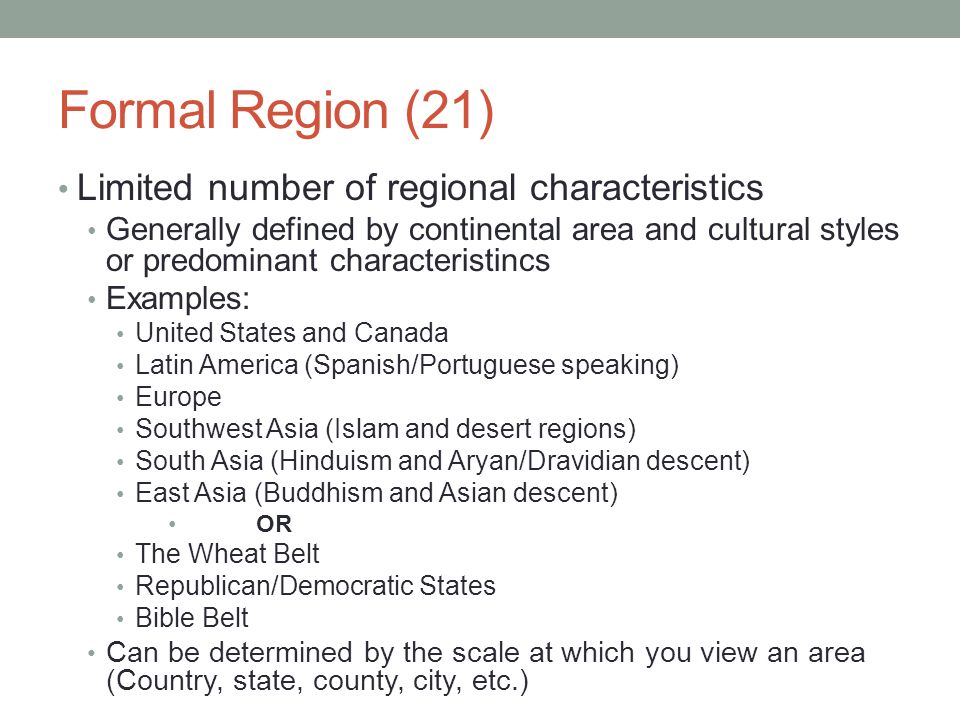 Formal Region (21)

• Limited number of regional characteristics
  • Generally defined by continental area and cultural styles or predominant characteristincs
  • Examples:
    • United States and Canada
    • Latin America (Spanish/Portuguese speaking)
    • Europe
    • Southwest Asia (Islam and desert regions)
    • South Asia (Hinduism and Aryan/Dravidian descent)
    • East Asia (Buddhism and Asian descent)
      • OR
    • The Wheat Belt
    • Republican/Democratic States
    • Bible Belt
  • Can be determined by the scale at which you view an area (Country, state, county, city, etc.)